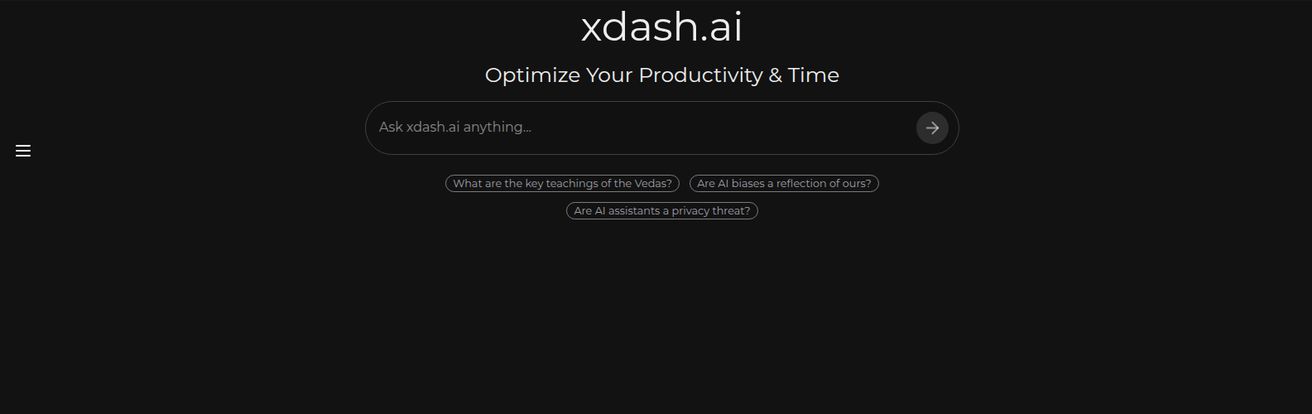 xdash.ai

Optimize Your Productivity & Time

Ask xdash.ai anything...

What are the key teachings of the Vedas?
Are AI biases a reflection of ours?
Are AI assistants a privacy threat?